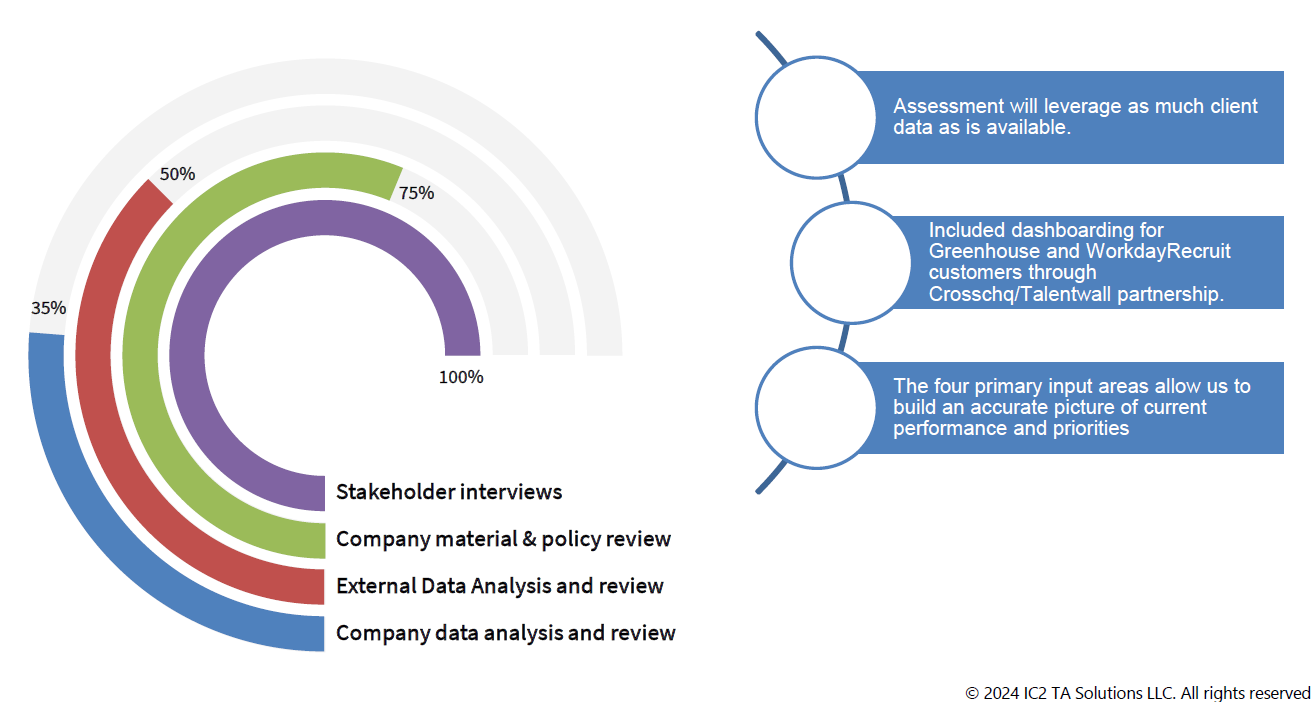 50%

75%

35%

100%

Stakeholder interviews

Company material & policy review

External Data Analysis and review

Company data analysis and review

Assessment will leverage as much client data as is available.

Included dashboarding for Greenhouse and WorkdayRecruit customers through Crosschq/Talentwall partnership.

The four primary input areas allow us to build an accurate picture of current performance and priorities

© 2024 IC2 TA Solutions LLC. All rights reserved